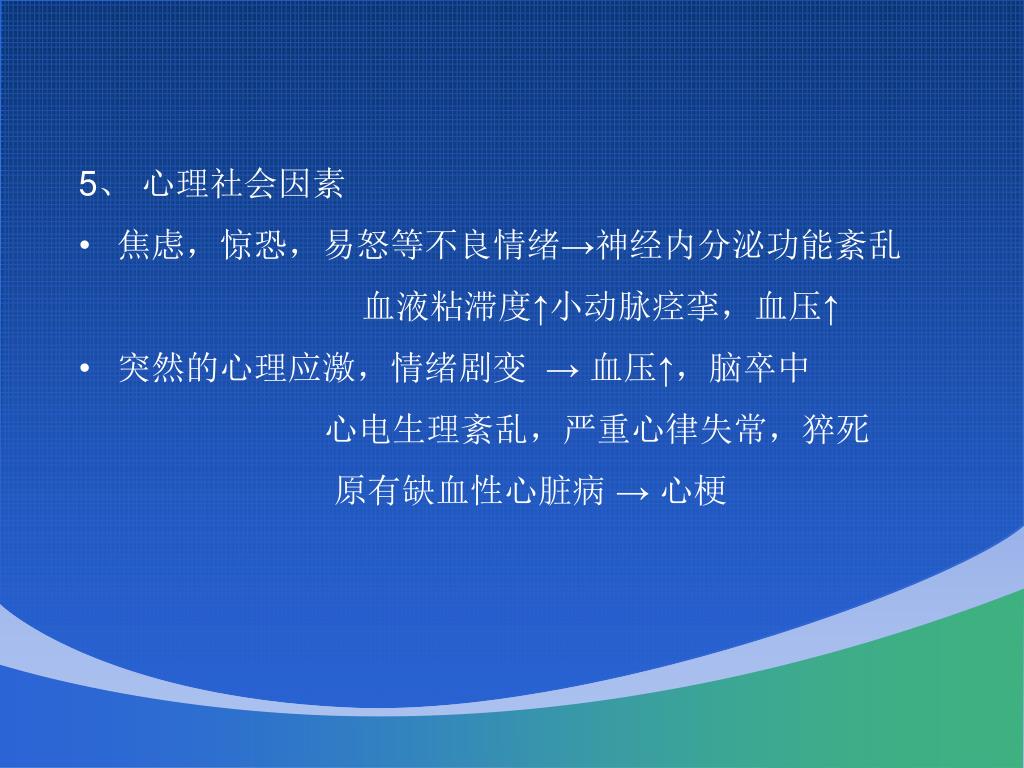 5、 心理社会因素

• 焦虑，惊恐，易怒等不良情绪→神经内分泌功能紊乱

血液粘滞度↑小动脉痉挛，血压↑

• 突然的心理应激，情绪剧变 → 血压↑，脑卒中

心电生理紊乱，严重心律失常，猝死

原有缺血性心脏病 → 心梗